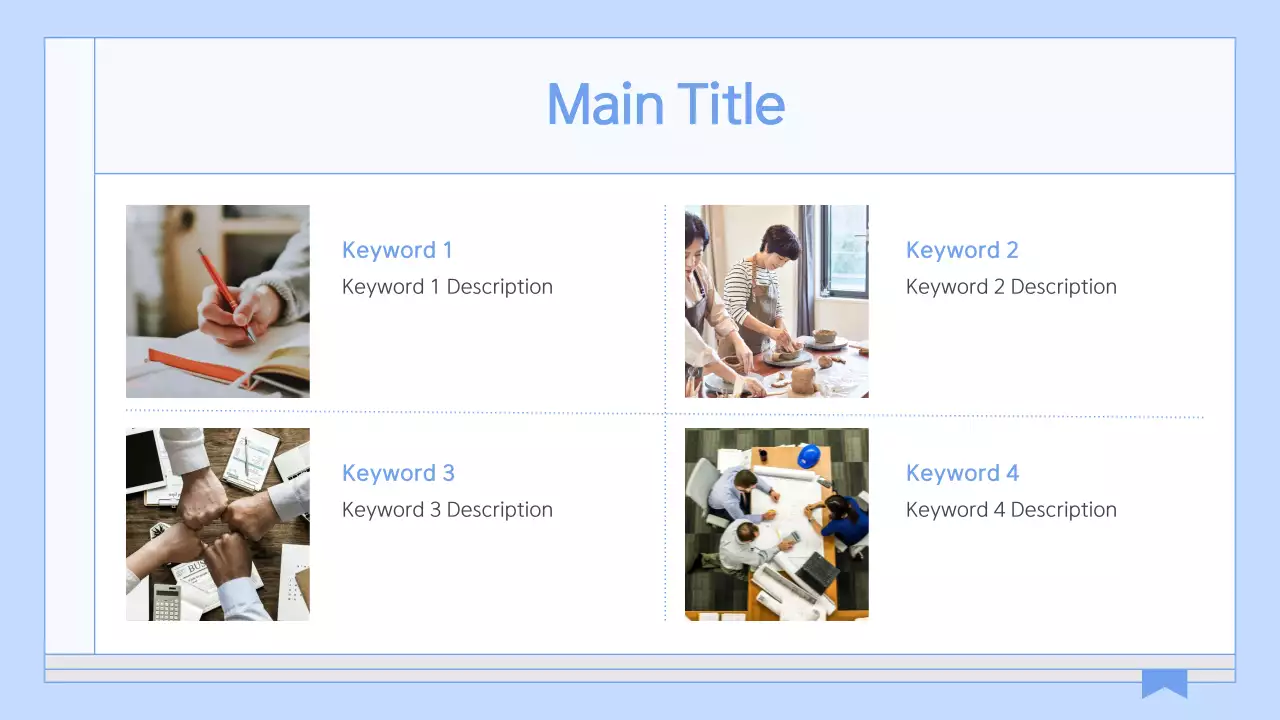 Main Title

Keyword 1
Keyword 1 Description

Keyword 2
Keyword 2 Description

Keyword 3
Keyword 3 Description

Keyword 4
Keyword 4 Description